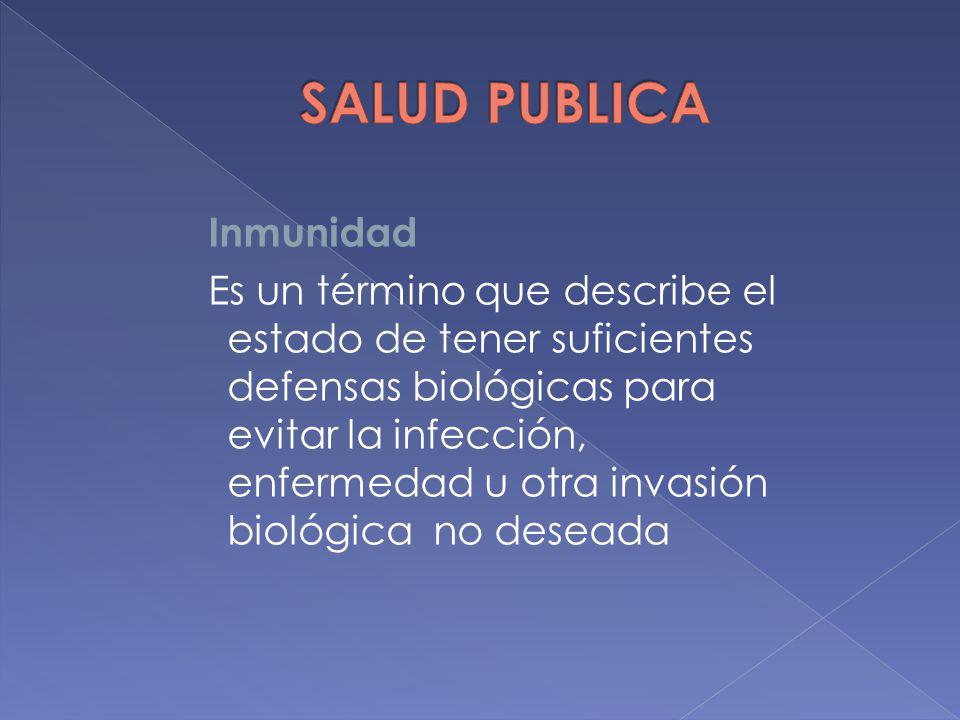 SALUD PUBLICA

Inmunidad

Es un término que describe el estado de tener suficientes defensas biológicas para evitar la infección, enfermedad u otra invasión biológica no deseada